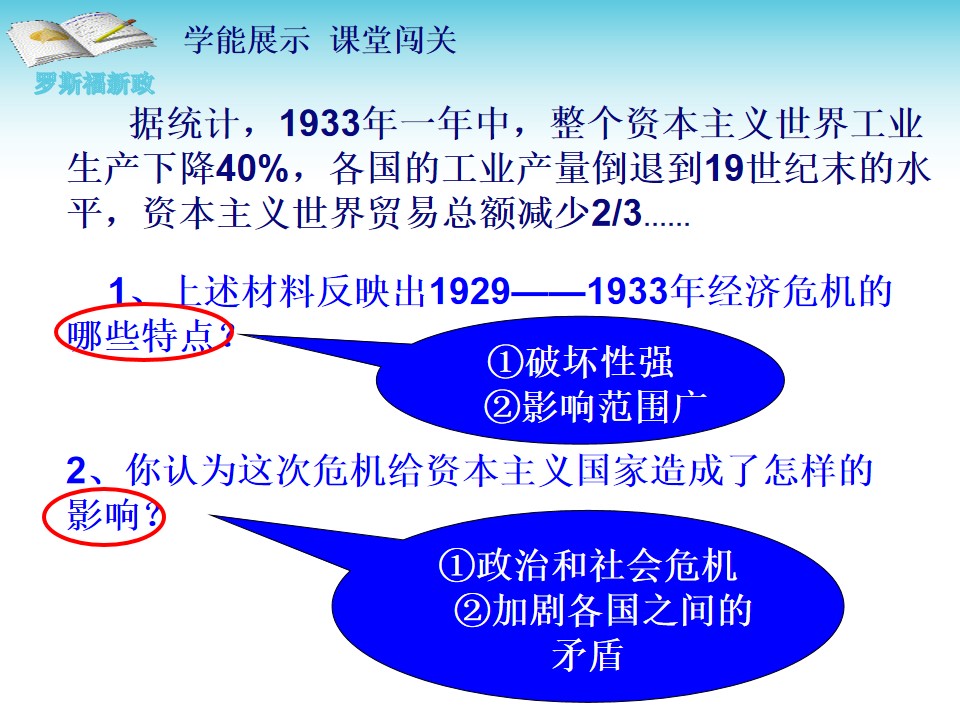 学能展示 课堂闯关

罗斯福新政

据统计，1933年一年中，整个资本主义世界工业生产下降40%，各国的工业产量倒退到19世纪末的水平，资本主义世界贸易总额减少2/3......

1、上述材料反映出1929——1933年经济危机的哪些特点？

①破坏性强
②影响范围广

2、你认为这次危机给资本主义国家造成了怎样的影响？

①政治和社会危机
②加剧各国之间的矛盾